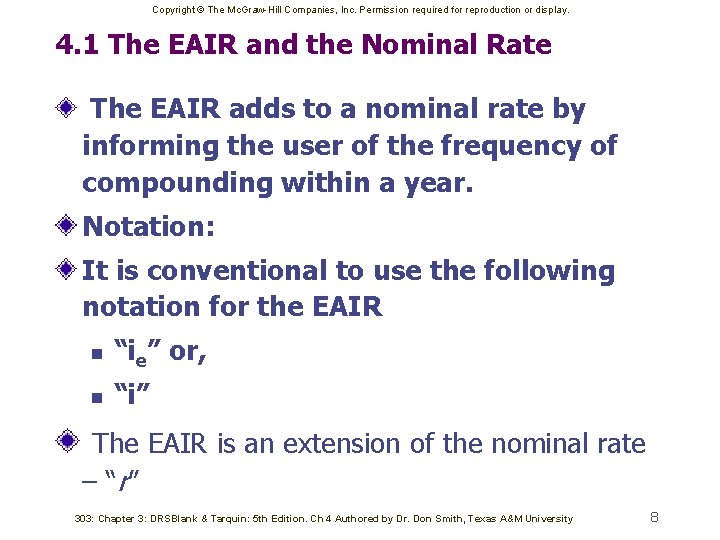 Copyright © The McGraw-Hill Companies, Inc. Permission required for reproduction or display.

4.1 The EAIR and the Nominal Rate

The EAIR adds to a nominal rate by informing the user of the frequency of compounding within a year.

Notation:

It is conventional to use the following notation for the EAIR

"$i_e$" or,

"i"

The EAIR is an extension of the nominal rate – "r"

303: Chapter 3: DRSBlank & Tarquin: 5th Edition. Ch 4 Authored by Dr. Don Smith, Texas A&M University

8